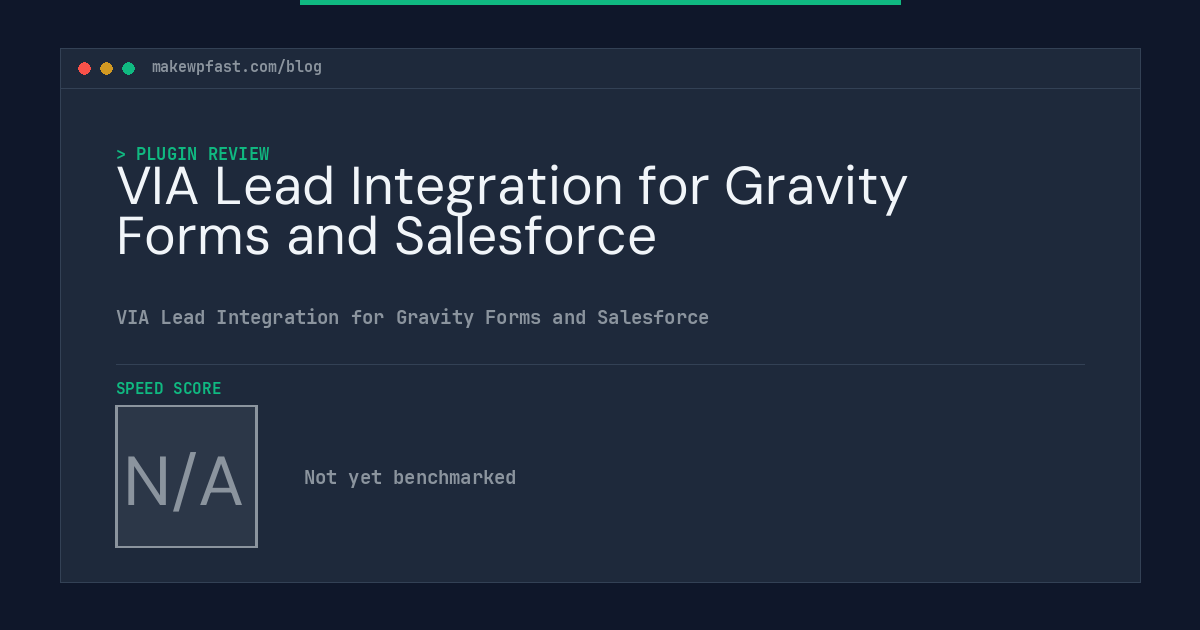 makewpfast.com/blog

> PLUGIN REVIEW

VIA Lead Integration for Gravity Forms and Salesforce

VIA Lead Integration for Gravity Forms and Salesforce

SPEED SCORE

N/A

Not yet benchmarked